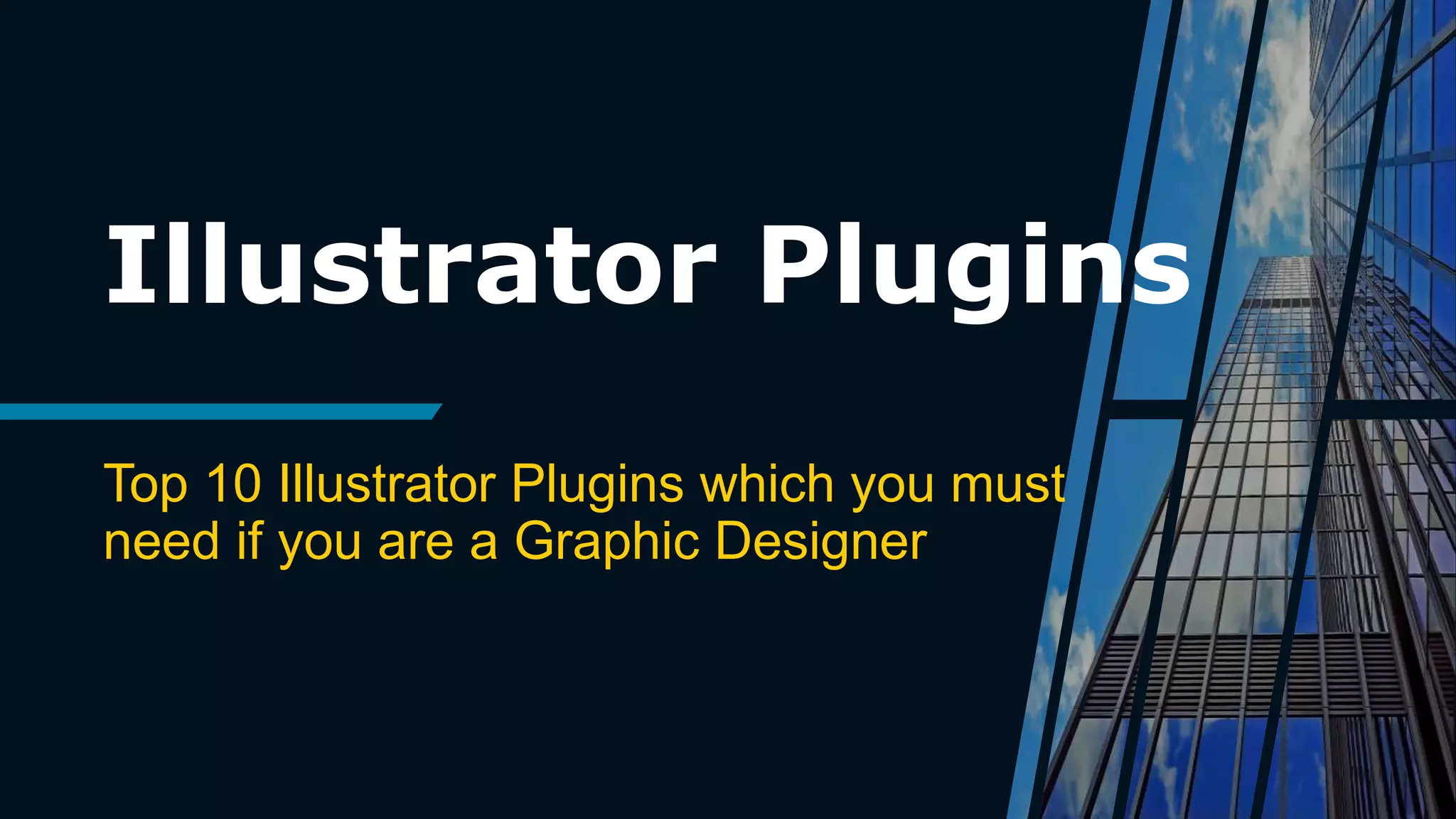 Illustrator Plugins

Top 10 Illustrator Plugins which you must need if you are a Graphic Designer